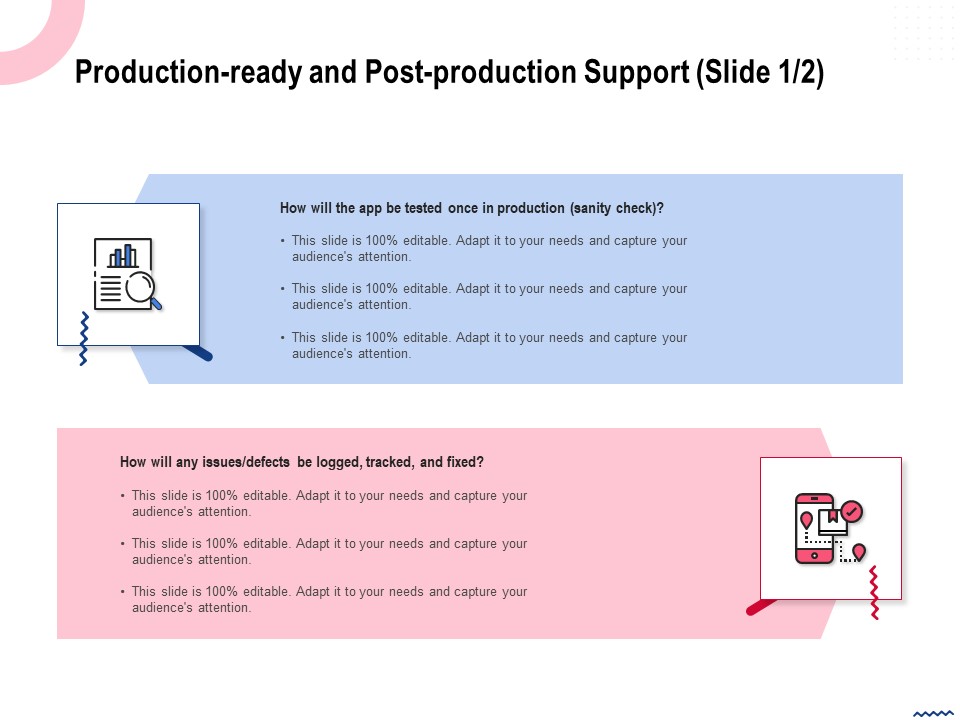 Production-ready and Post-production Support (Slide 1/2)

How will the app be tested once in production (sanity check)?

• This slide is 100% editable. Adapt it to your needs and capture your audience's attention.

• This slide is 100% editable. Adapt it to your needs and capture your audience's attention.

• This slide is 100% editable. Adapt it to your needs and capture your audience's attention.

How will any issues/defects be logged, tracked, and fixed?

• This slide is 100% editable. Adapt it to your needs and capture your audience's attention.

• This slide is 100% editable. Adapt it to your needs and capture your audience's attention.

• This slide is 100% editable. Adapt it to your needs and capture your audience's attention.